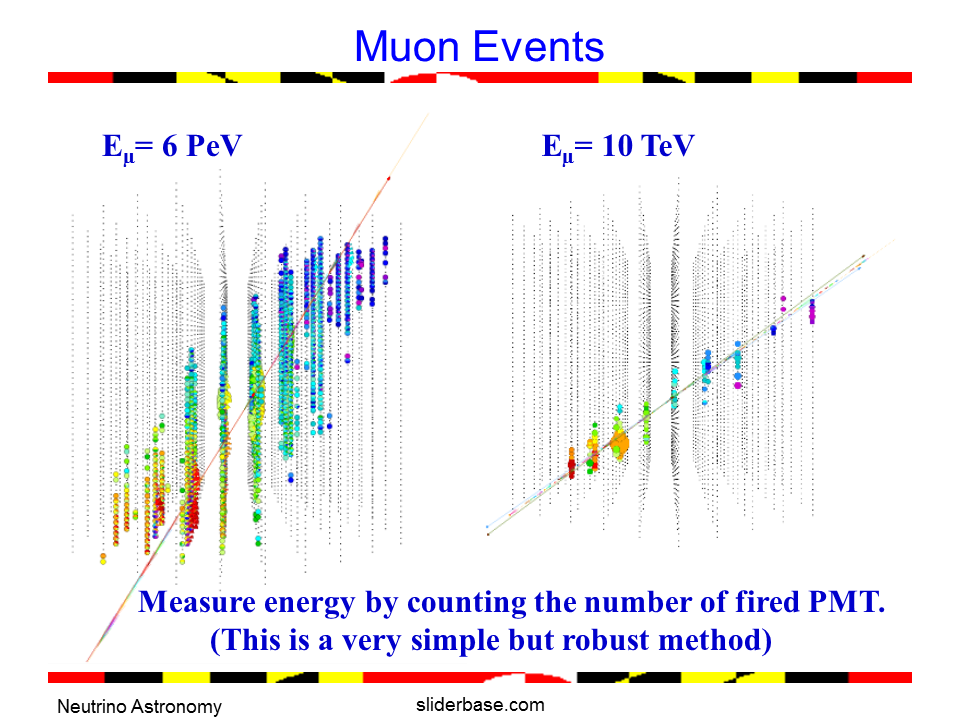 Muon Events

$E_\mu$= 6 PeV

$E_\mu$= 10 TeV

Measure energy by counting the number of fired PMT.
(This is a very simple but robust method)

Neutrino Astronomy

sliderbase.com